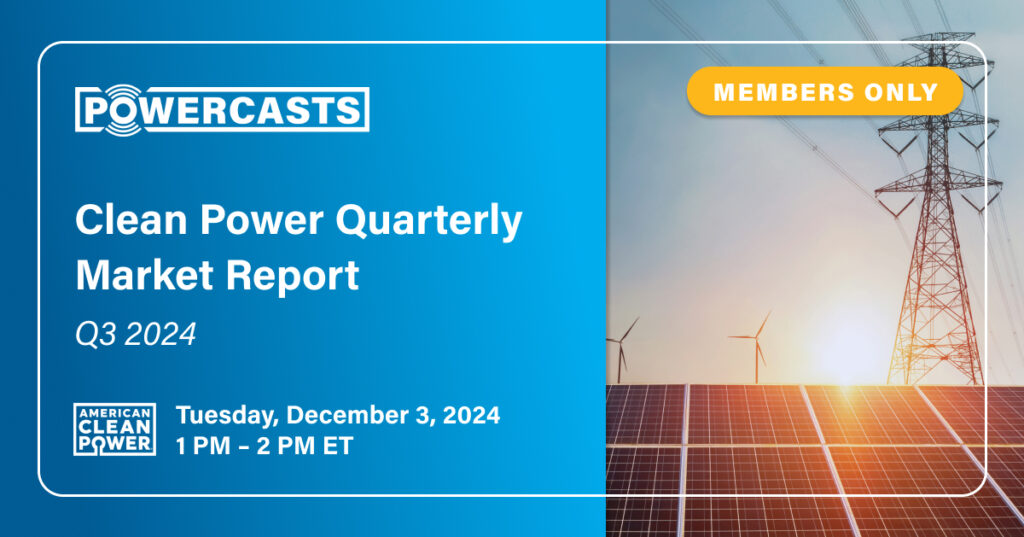 POWERCASTS

MEMBERS ONLY

Clean Power Quarterly Market Report

Q3 2024

AMERICAN CLEAN POWER

Tuesday, December 3, 2024
1 PM – 2 PM ET